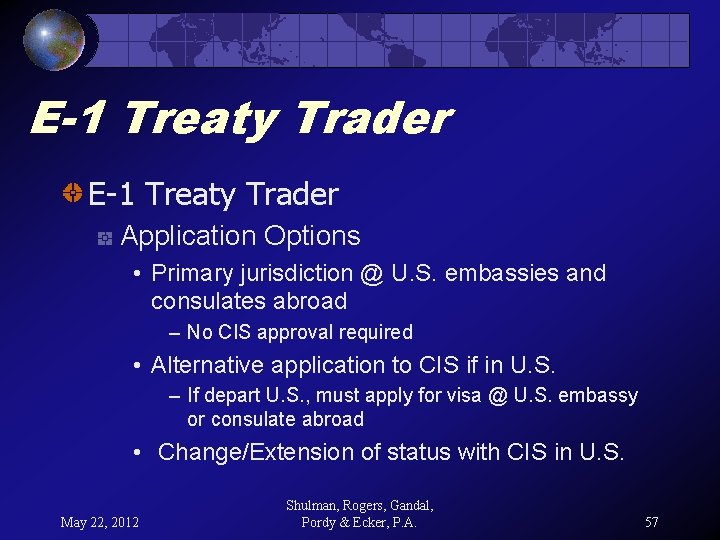 E-1 Treaty Trader

E-1 Treaty Trader

Application Options

• Primary jurisdiction @ U.S. embassies and consulates abroad

– No CIS approval required

• Alternative application to CIS if in U.S.

– If depart U.S., must apply for visa @ U.S. embassy or consulate abroad

• Change/Extension of status with CIS in U.S.

May 22, 2012

Shulman, Rogers, Gandal, Pordy & Ecker, P.A.

57